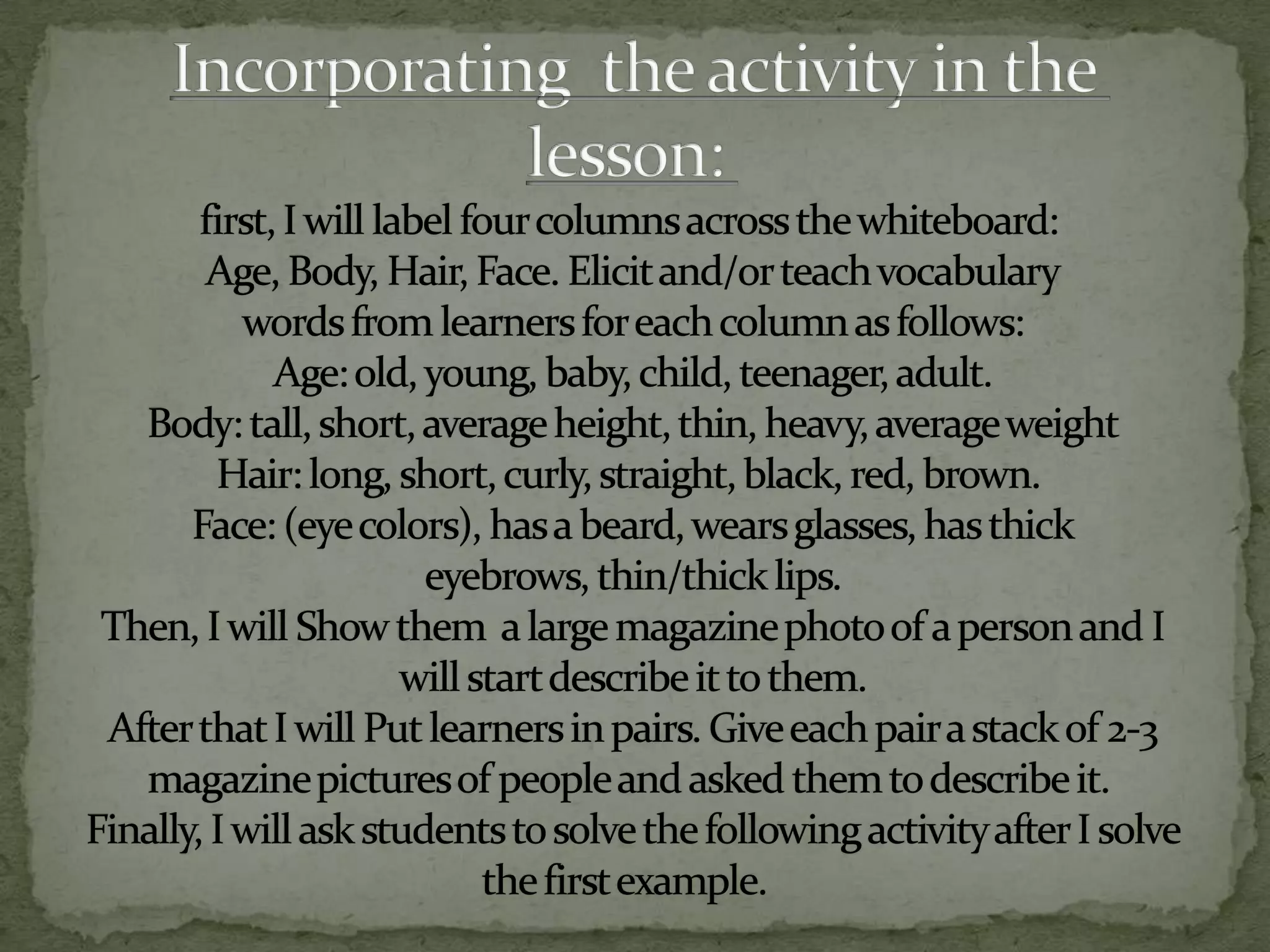 Incorporating the activity in the lesson:

first, I will label four columns across the whiteboard: Age, Body, Hair, Face. Elicit and/or teach vocabulary words from learners for each column as follows:
Age: old, young, baby, child, teenager, adult.
Body: tall, short, average height, thin, heavy, average weight
Hair: long, short, curly, straight, black, red, brown.
Face: (eye colors), has a beard, wears glasses, has thick eyebrows, thin/thick lips.
Then, I will Show them a large magazine photo of a person and I will start describe it to them.
After that I will Put learners in pairs. Give each pair a stack of 2-3 magazine pictures of people and asked them to describe it.
Finally, I will ask students to solve the following activity after I solve the first example.